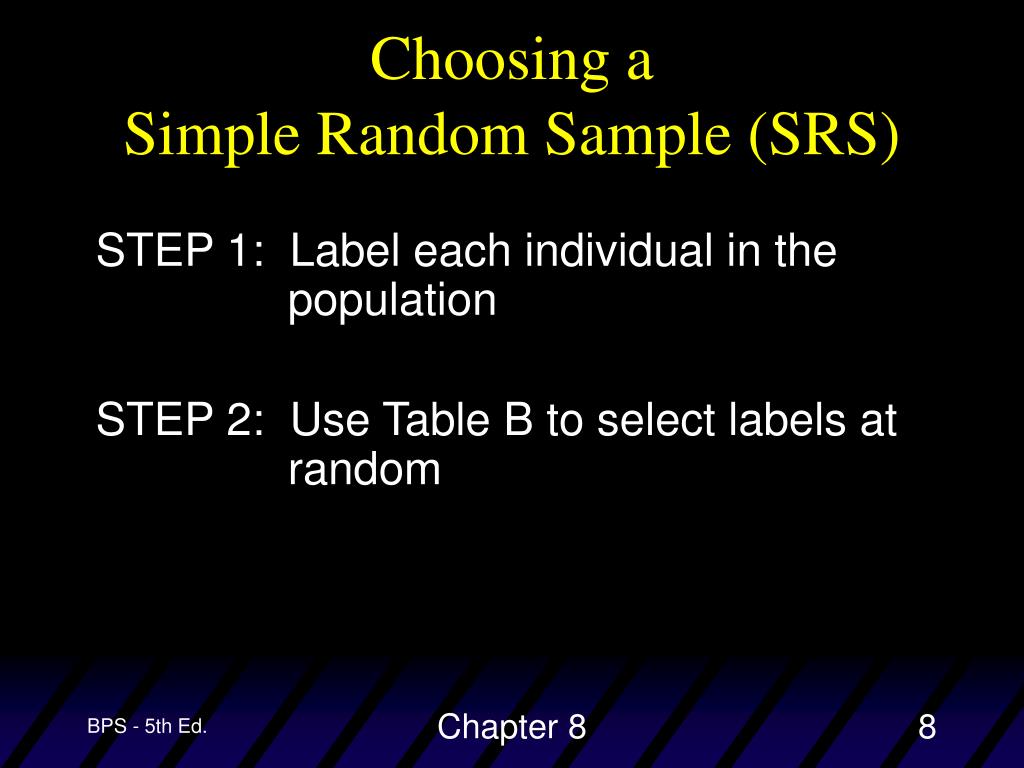 Choosing a
Simple Random Sample (SRS)

STEP 1: Label each individual in the population

STEP 2: Use Table B to select labels at random

BPS - 5th Ed.

Chapter 8

8